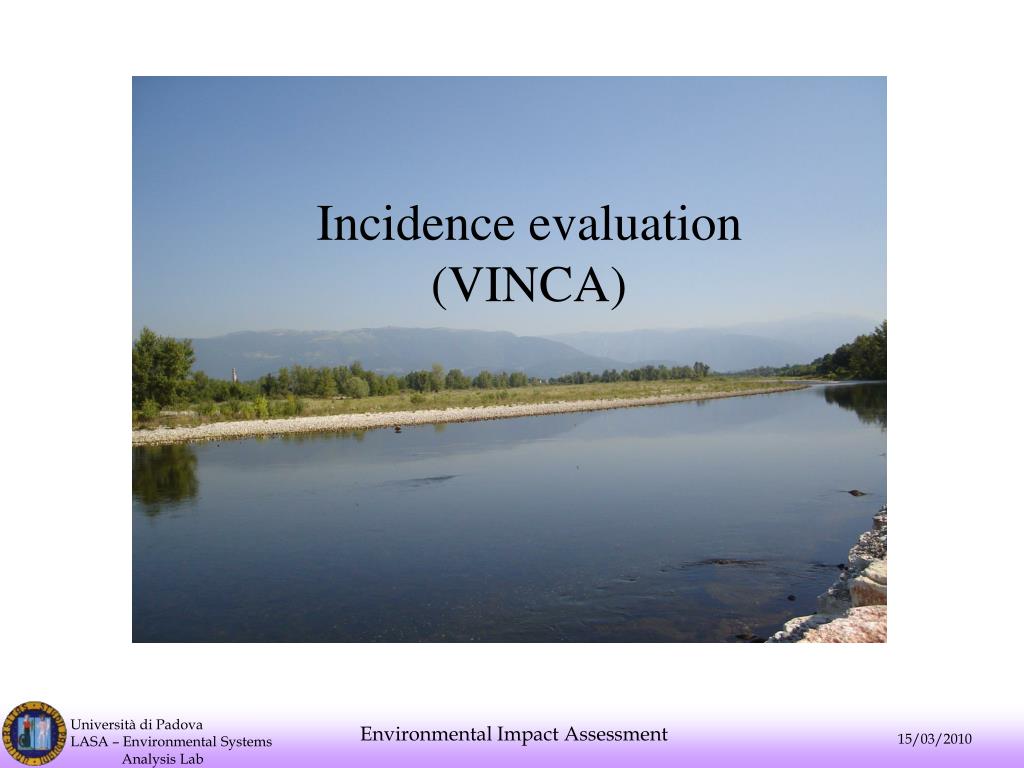 Incidence evaluation
(VINCA)

Università di Padova
LASA – Environmental Systems Analysis Lab

Environmental Impact Assessment

15/03/2010